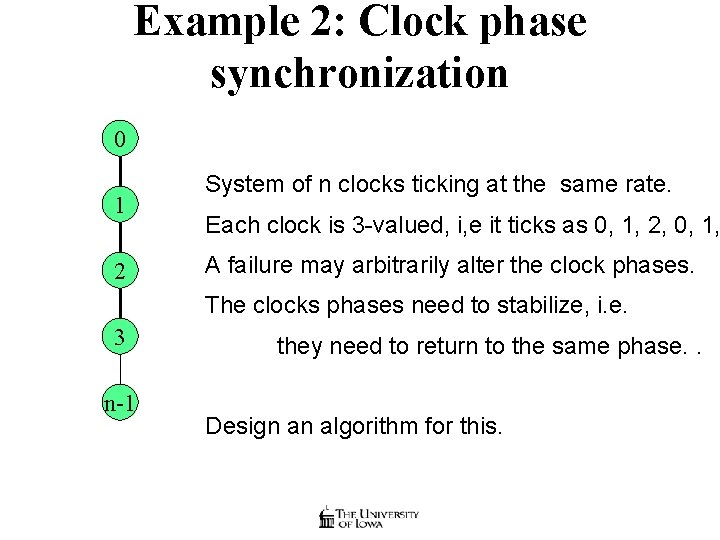 Example 2: Clock phase synchronization

0

1

2

3

n-1

System of n clocks ticking at the same rate.

Each clock is 3-valued, i,e it ticks as 0, 1, 2, 0, 1,

A failure may arbitrarily alter the clock phases.

The clocks phases need to stabilize, i.e.

they need to return to the same phase. .

Design an algorithm for this.

THE UNIVERSITY OF IOWA